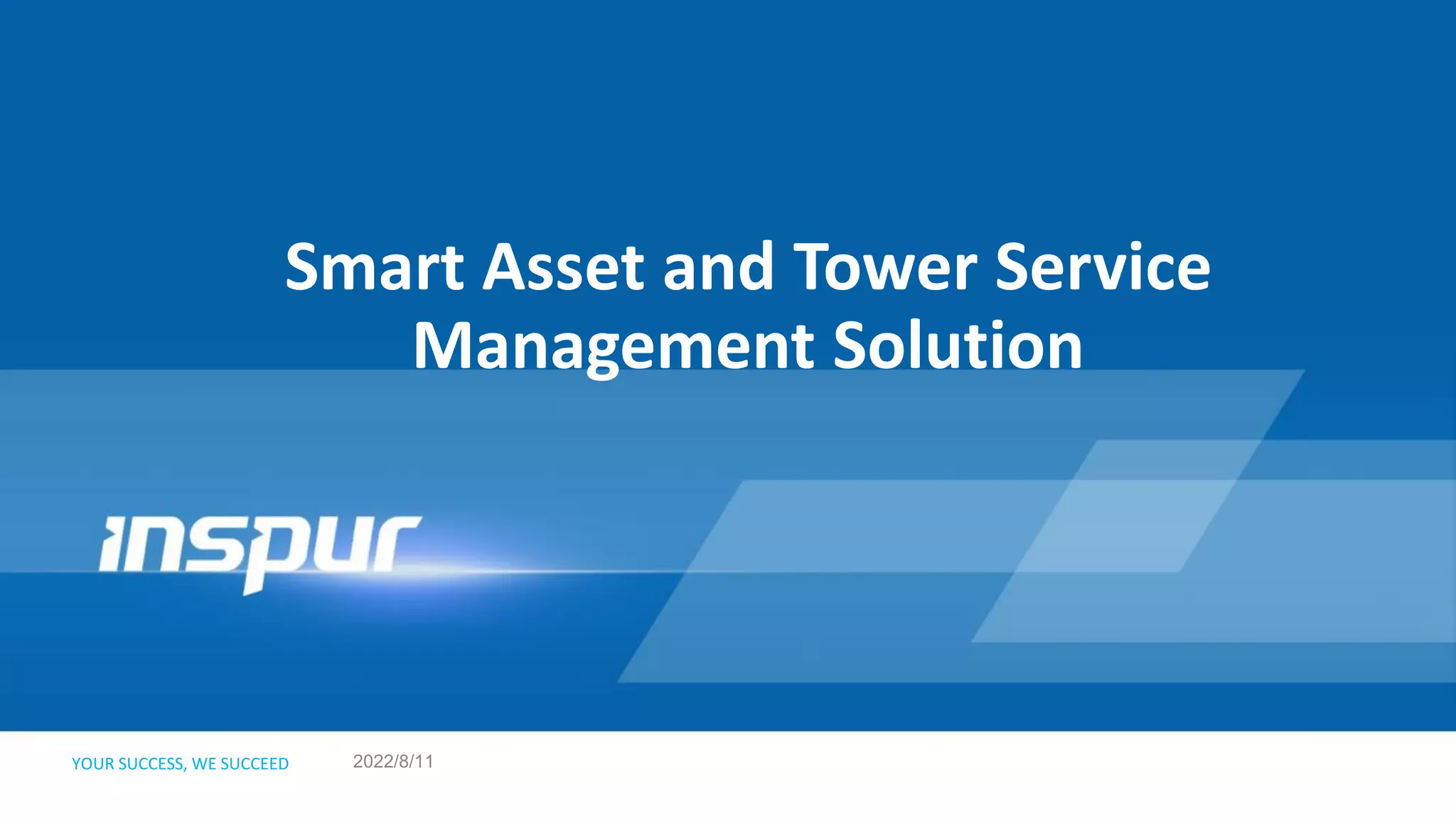 Smart Asset and Tower Service Management Solution

inspur

YOUR SUCCESS, WE SUCCEED

2022/8/11